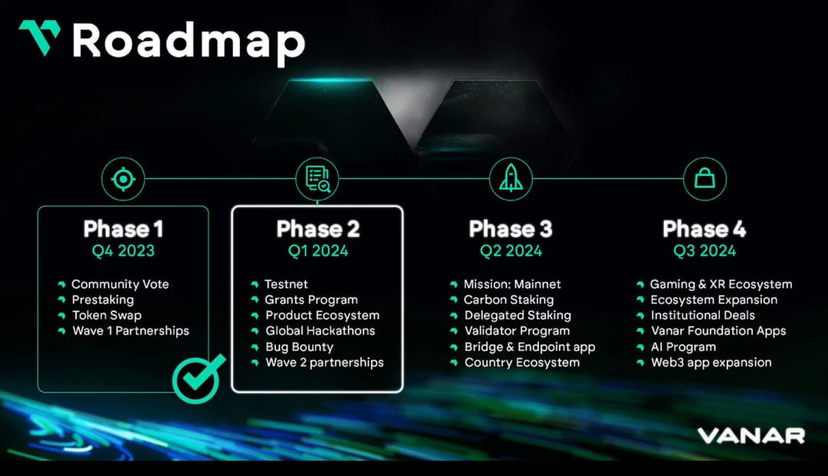 Roadmap

Phase 1
Q4 2023
Community Vote
Prestaking
Token Swap
Wave 1 Partnerships

Phase 2
Q1 2024
Testnet
Grants Program
Product Ecosystem
Global Hackathons
Bug Bounty
Wave 2 partnerships

Phase 3
Q2 2024
Mission: Mainnet
Carbon Staking
Delegated Staking
Validator Program
Bridge & Endpoint app
Country Ecosystem

Phase 4
Q3 2024
Gaming & XR Ecosystem
Ecosystem Expansion
Institutional Deals
Vanar Foundation Apps
AI Program
Web3 app expansion

VANAR